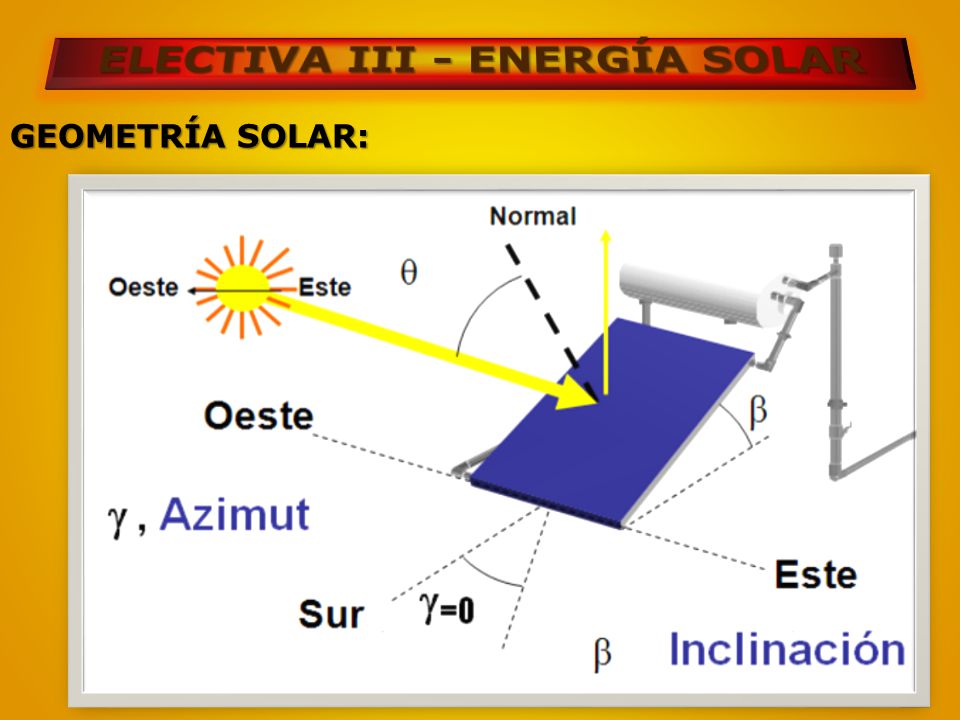 ELECTIVA III - ENERGÍA SOLAR

GEOMETRÍA SOLAR:

Normal

Oeste

Este

$\theta$

Oeste

$\beta$

$\gamma$, Azimut

Este

Sur

$\gamma=0$

$\beta$

Inclinación